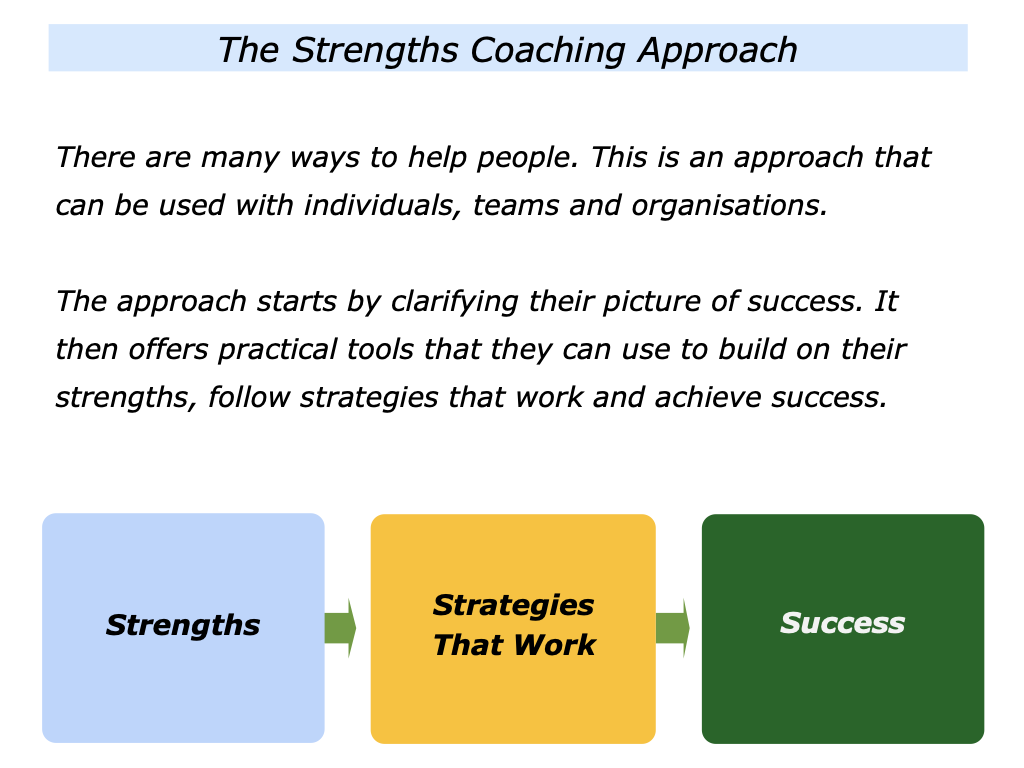 The Strengths Coaching Approach

There are many ways to help people. This is an approach that can be used with individuals, teams and organisations.

The approach starts by clarifying their picture of success. It then offers practical tools that they can use to build on their strengths, follow strategies that work and achieve success.

Strengths

Strategies That Work

Success